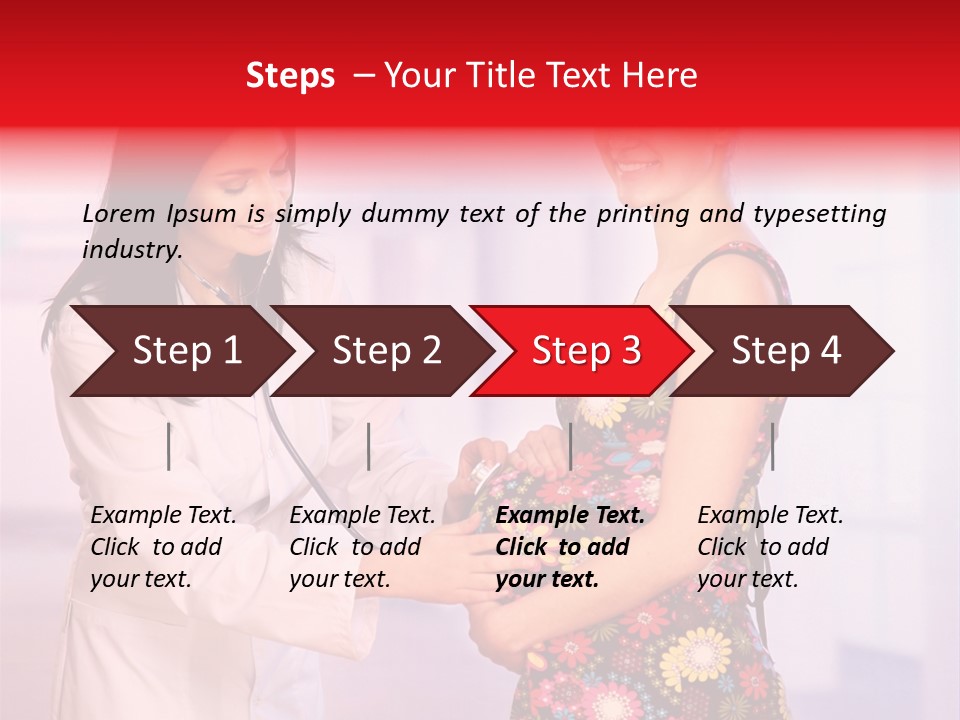 Steps – Your Title Text Here

Lorem Ipsum is simply dummy text of the printing and typesetting industry.

Step 1

Step 2

Step 3

Step 4

Example Text. Click to add your text.

Example Text. Click to add your text.

Example Text. Click to add your text.

Example Text. Click to add your text.